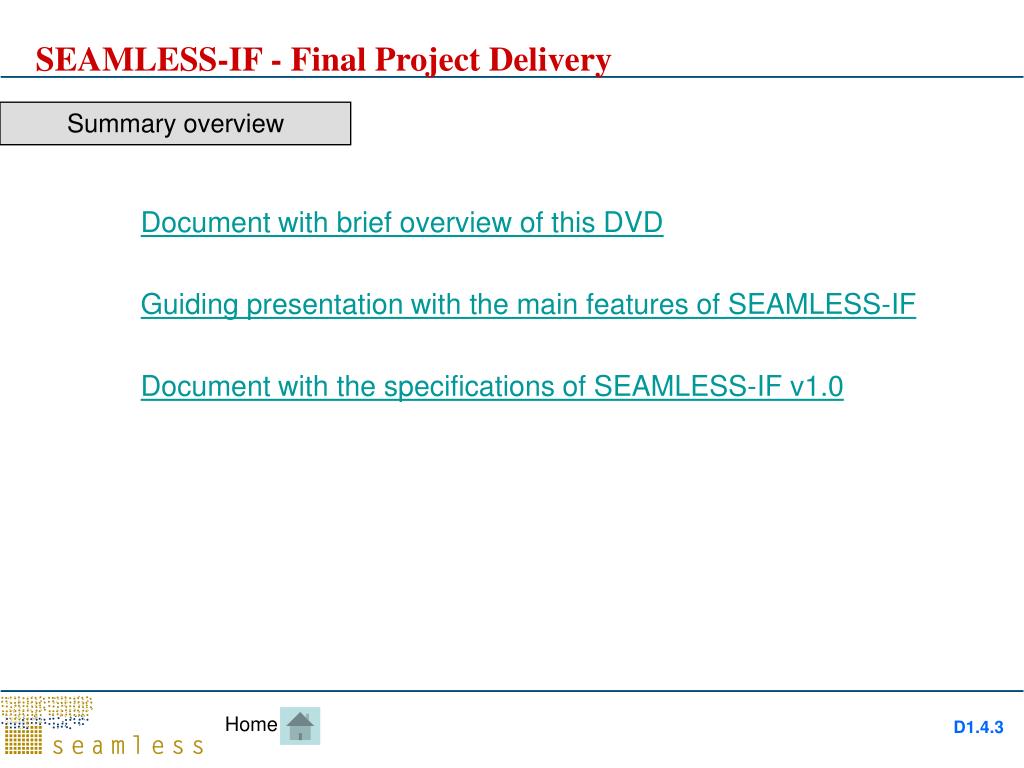 SEAMLESS-IF - Final Project Delivery

Summary overview

Document with brief overview of this DVD

Guiding presentation with the main features of SEAMLESS-IF

Document with the specifications of SEAMLESS-IF v1.0

seamless

Home

D1.4.3